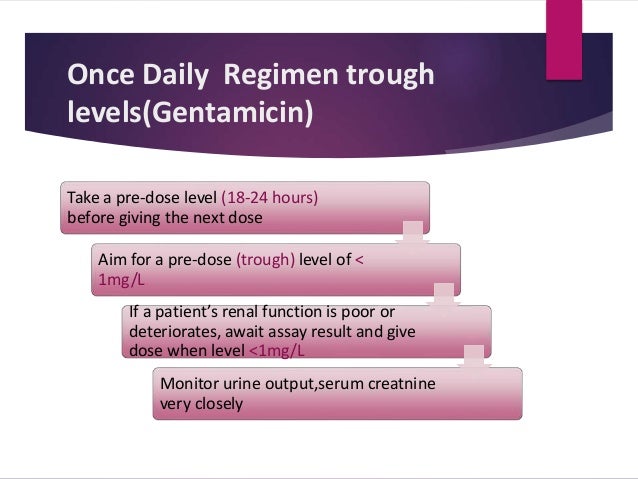 Once Daily Regimen trough levels(Gentamicin)

Take a pre-dose level (18-24 hours) before giving the next dose

Aim for a pre-dose (trough) level of < 1mg/L

If a patient's renal function is poor or deteriorates, await assay result and give dose when level <1mg/L

Monitor urine output,serum creatnine very closely